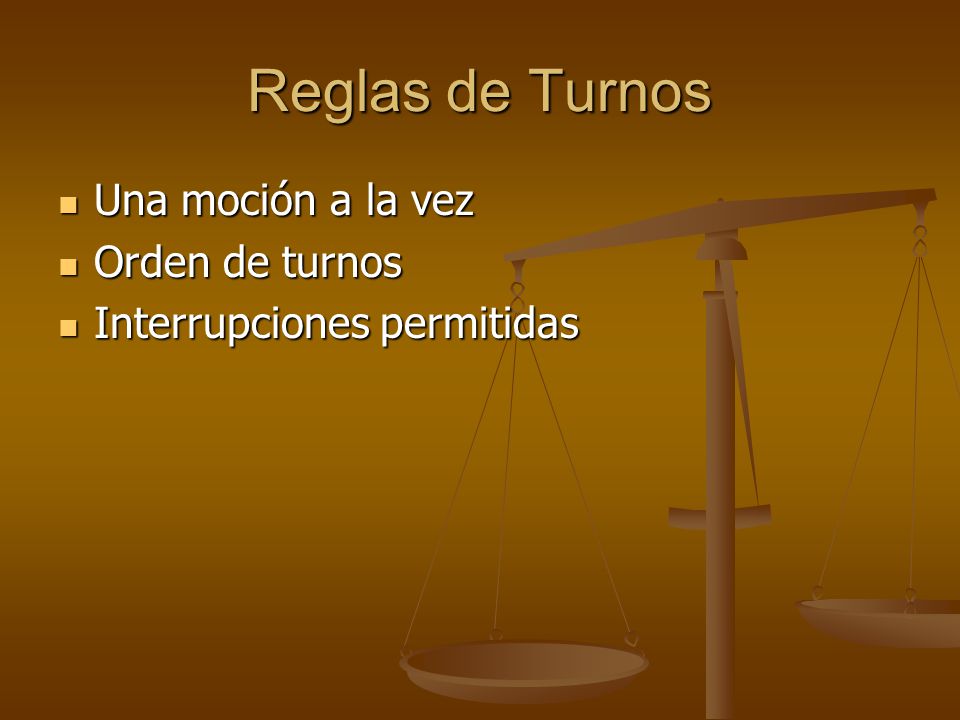 Reglas de Turnos

- Una moción a la vez
- Orden de turnos
- Interrupciones permitidas